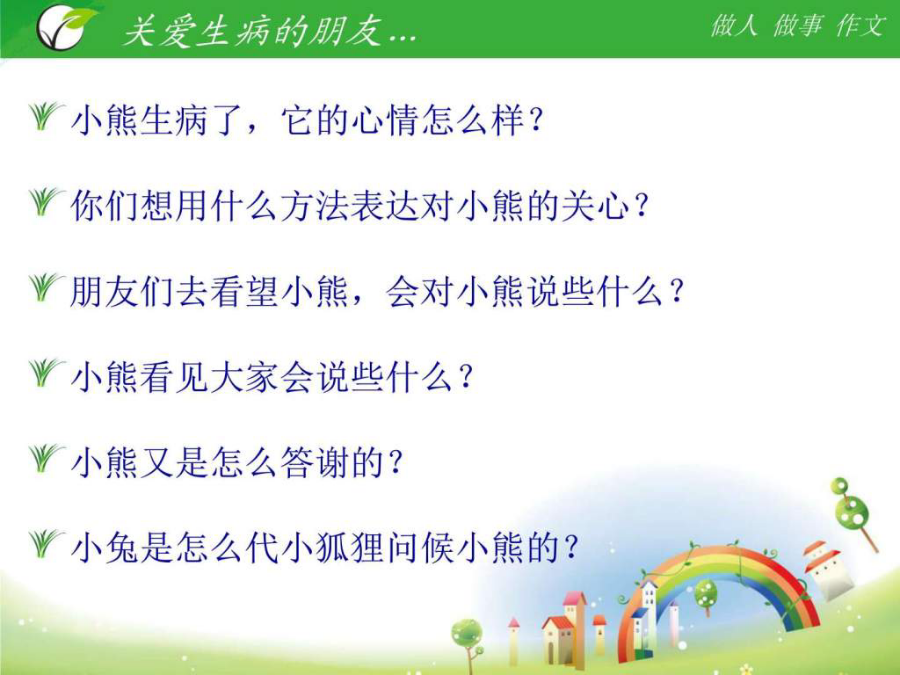 关爱生病的朋友...

做人 做事 作文

小熊生病了，它的心情怎么样？

你们想用什么方法表达对小熊的关心？

朋友们去看望小熊，会对小熊说些什么？

小熊看见大家会说些什么？

小熊又是怎么答谢的？

小兔是怎么代小狐狸问候小熊的？